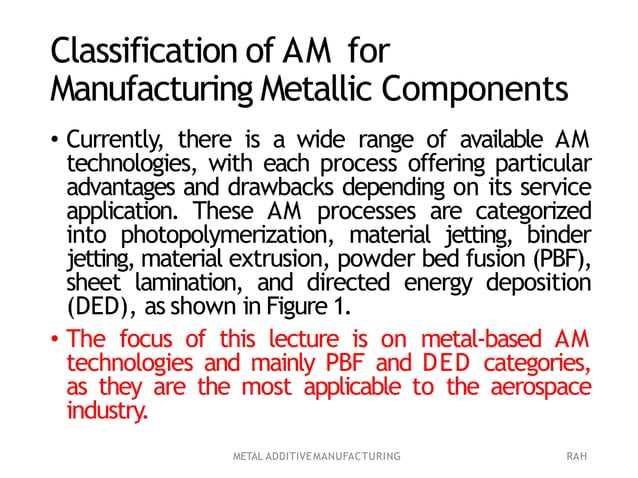 Classification of AM for Manufacturing Metallic Components

• Currently, there is a wide range of available AM technologies, with each process offering particular advantages and drawbacks depending on its service application. These AM processes are categorized into photopolymerization, material jetting, binder jetting, material extrusion, powder bed fusion (PBF), sheet lamination, and directed energy deposition (DED), as shown in Figure 1.

• The focus of this lecture is on metal-based AM technologies and mainly PBF and DED categories, as they are the most applicable to the aerospace industry.

METAL ADDITIVE MANUFACTURING

RAH